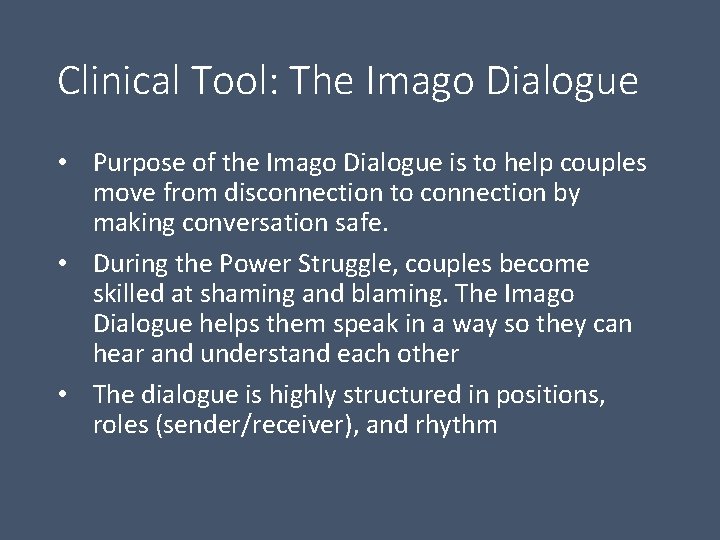 Clinical Tool: The Imago Dialogue

• Purpose of the Imago Dialogue is to help couples move from disconnection to connection by making conversation safe.

• During the Power Struggle, couples become skilled at shaming and blaming. The Imago Dialogue helps them speak in a way so they can hear and understand each other

• The dialogue is highly structured in positions, roles (sender/receiver), and rhythm